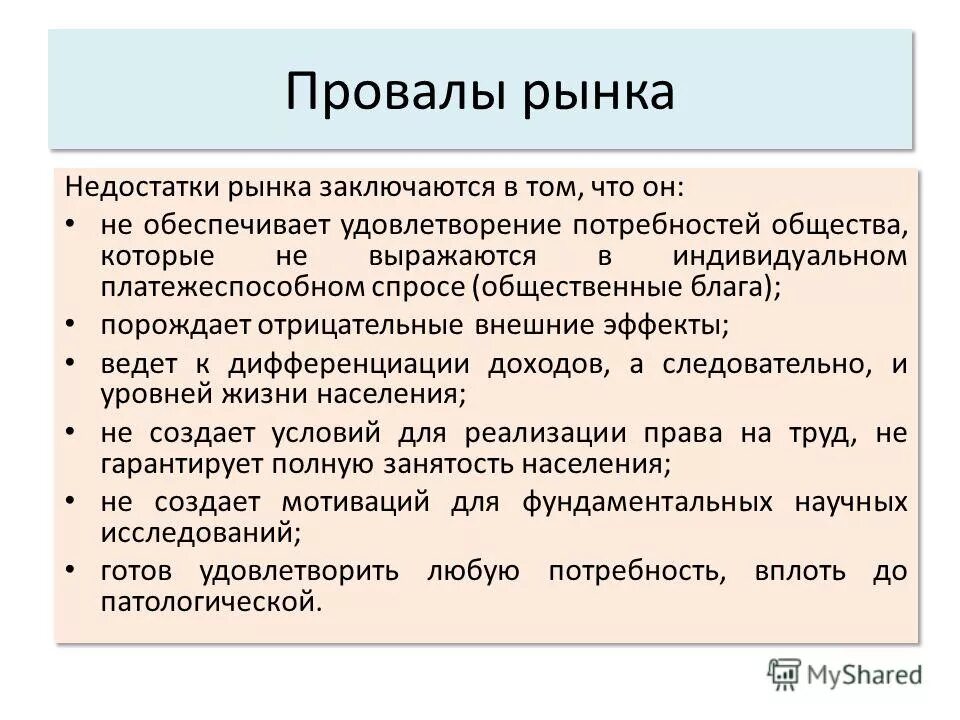 Провалы рынка

Недостатки рынка заключаются в том, что он:

• не обеспечивает удовлетворение потребностей общества, которые не выражаются в индивидуальном платежеспособном спросе (общественные блага);
• порождает отрицательные внешние эффекты;
• ведет к дифференциации доходов, а следовательно, и уровней жизни населения;
• не создает условий для реализации права на труд, не гарантирует полную занятость населения;
• не создает мотиваций для фундаментальных научных исследований;
• готов удовлетворить любую потребность, вплоть до патологической.

MyShared